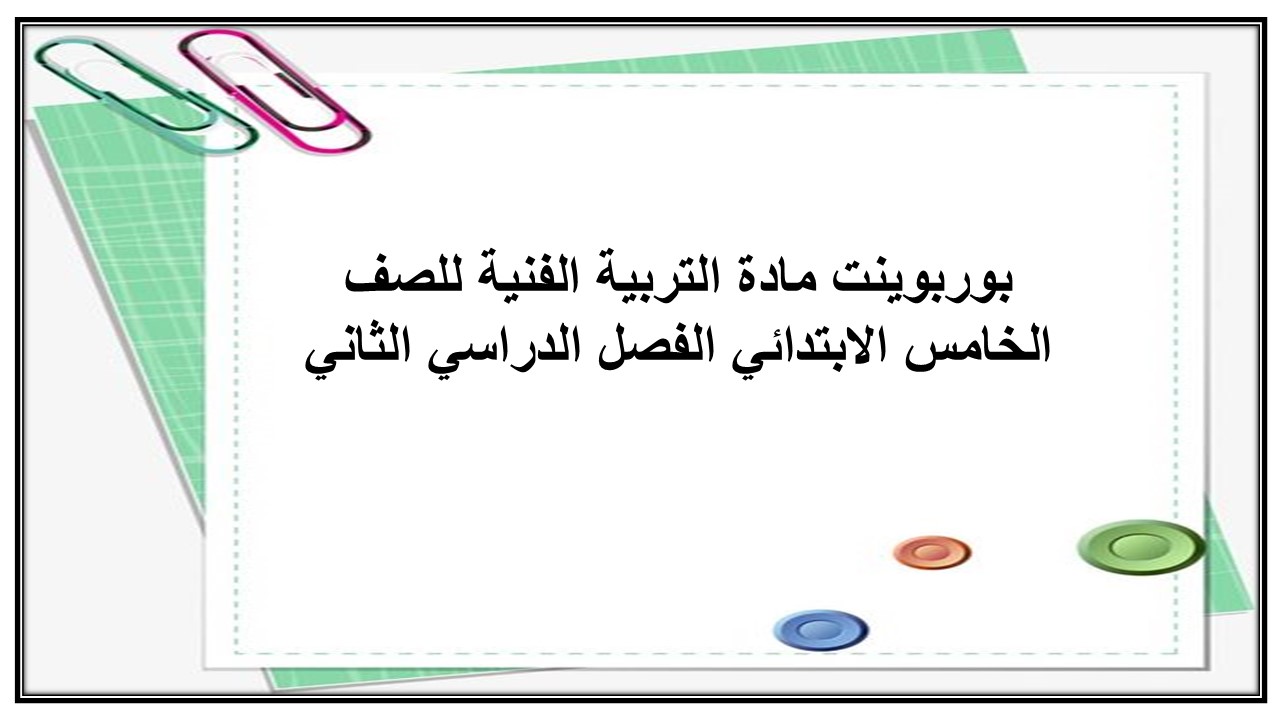 بوربوينت مادة التربية الفنية للصف الخامس الابتدائي الفصل الدراسي الثاني